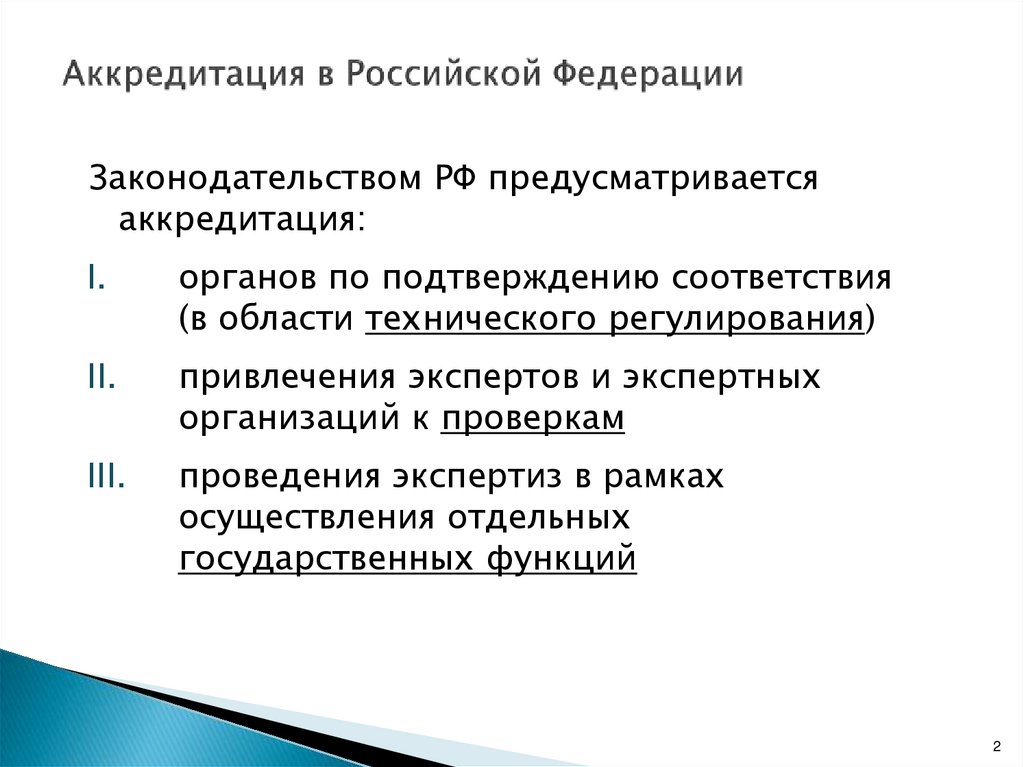 Аккредитация в Российской Федерации

Законодательством РФ предусматривается аккредитация:

I. органов по подтверждению соответствия (в области технического регулирования)

II. привлечения экспертов и экспертных организаций к проверкам

III. проведения экспертиз в рамках осуществления отдельных государственных функций

2